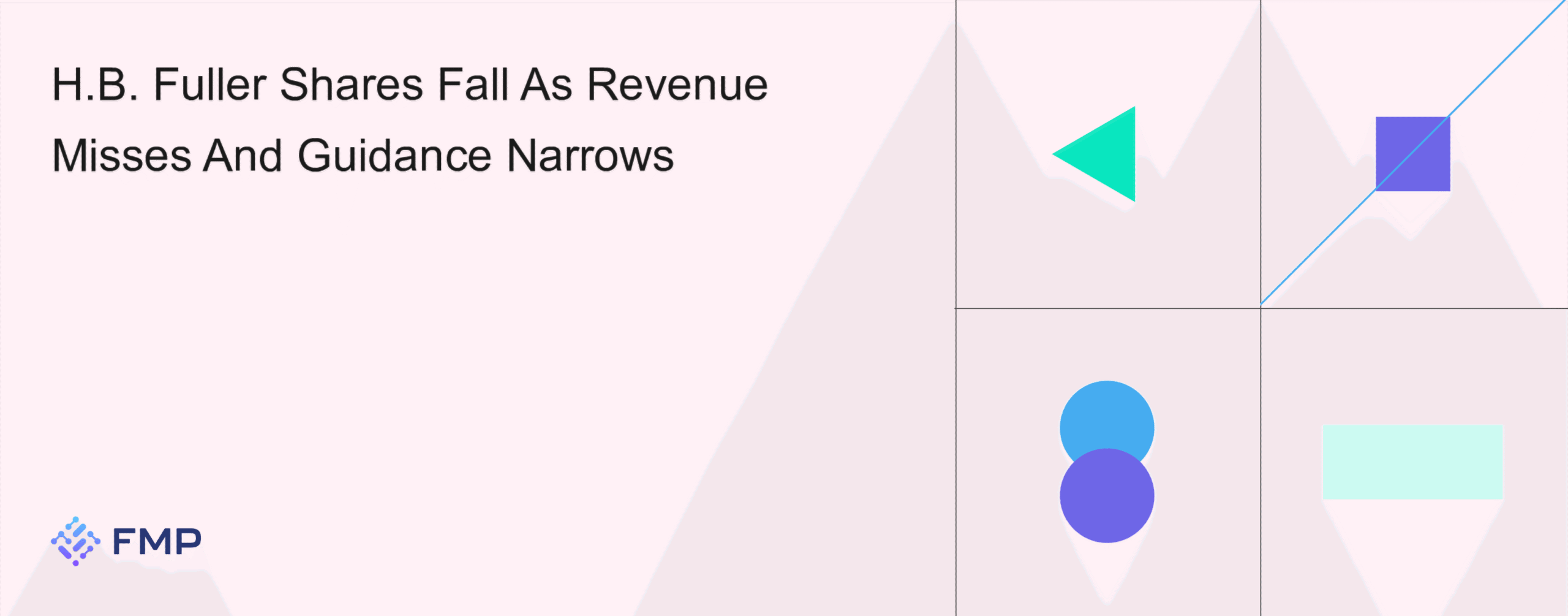 H.B. Fuller Shares Fall As Revenue Misses And Guidance Narrows

FMP